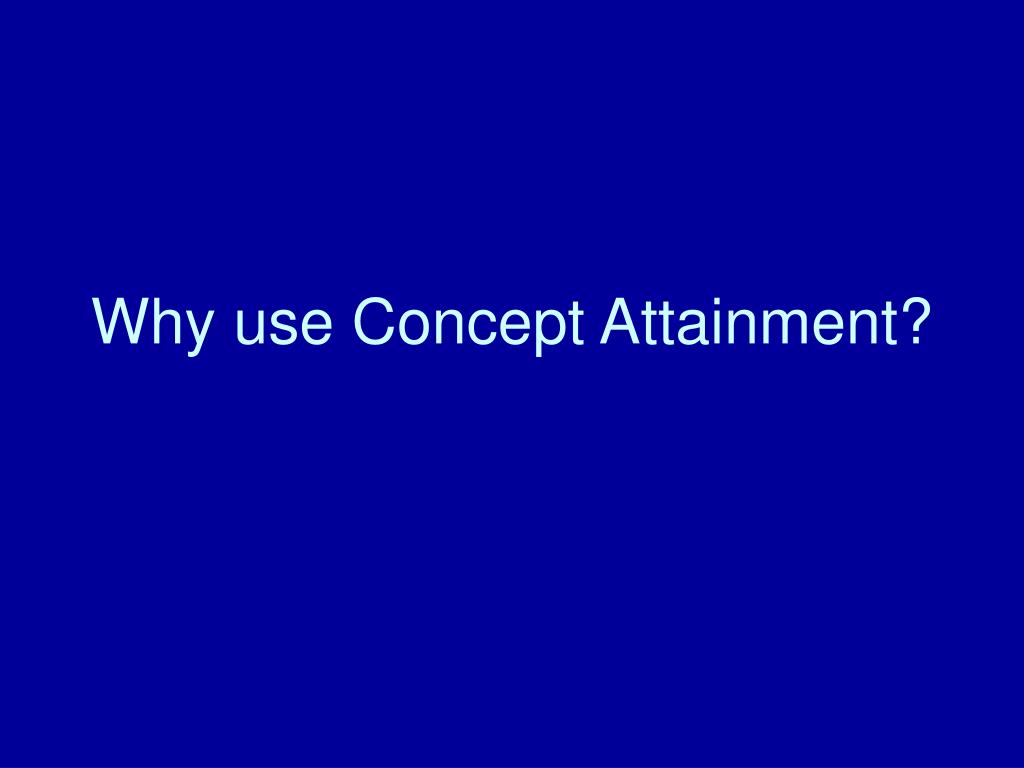 Why use Concept Attainment?